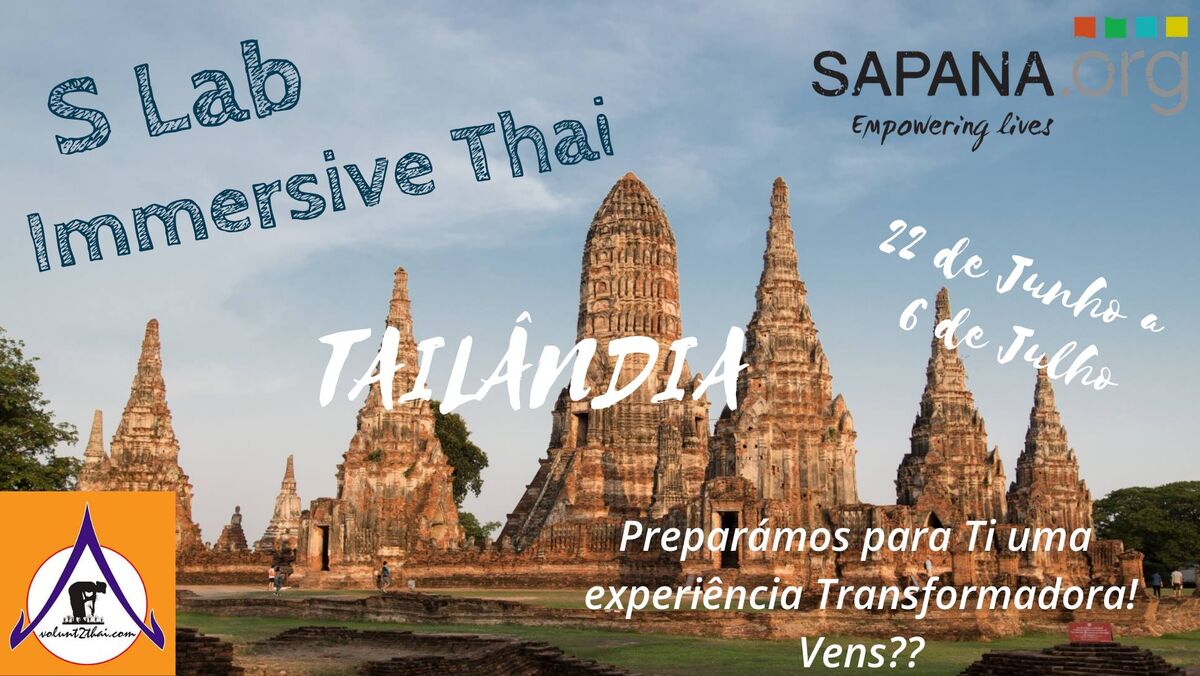 S Lab
Immersive Thai

SAPANA.org
Empowering lives

22 de Junho a 6 de Julho

TAILÂNDIA

Preparámos para Ti uma experiência Transformadora! Vens??

volunt2thai.com